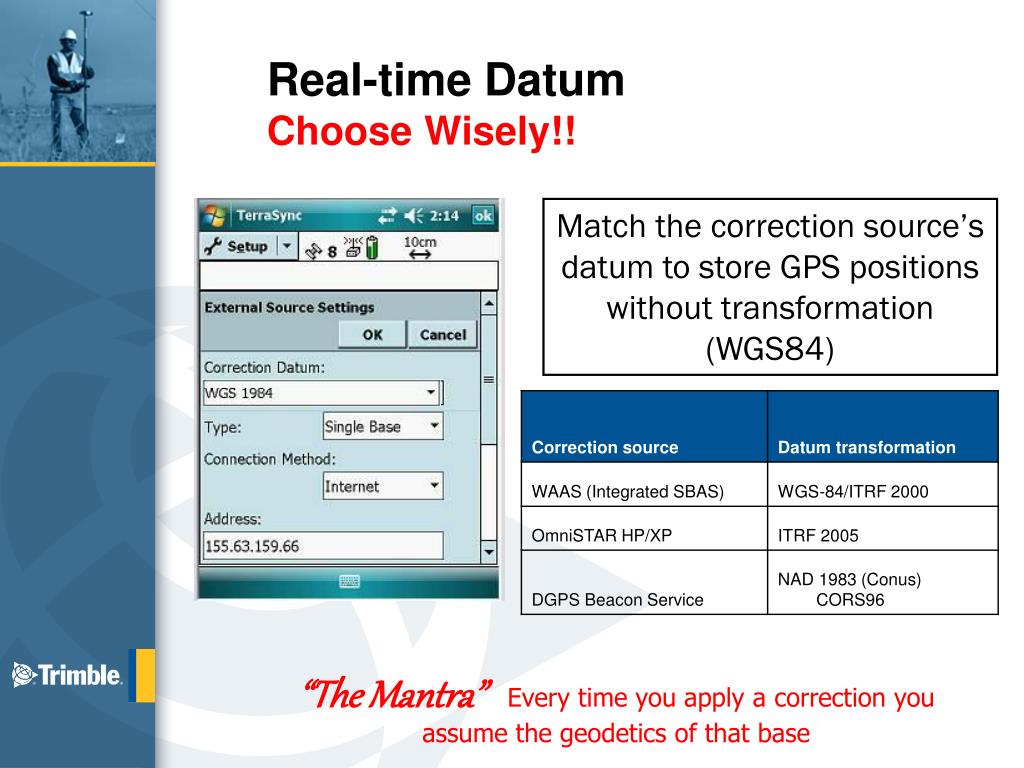 Real-time Datum
Choose Wisely!!

TerraSync 2:14 ok
Setup 8 10cm

External Source Settings
OK Cancel
Correction Datum:
WGS 1984
Type: Single Base
Connection Method:
Internet
Address:
155.63.159.66

Match the correction source's datum to store GPS positions without transformation (WGS84)

| Correction source | Datum transformation |
|---|---|
| WAAS (Integrated SBAS) | WGS-84/ITRF 2000 |
| OmniSTAR HP/XP | ITRF 2005 |
| DGPS Beacon Service | NAD 1983 (Conus) CORS96 |

Trimble.

"The Mantra" Every time you apply a correction you assume the geodetics of that base